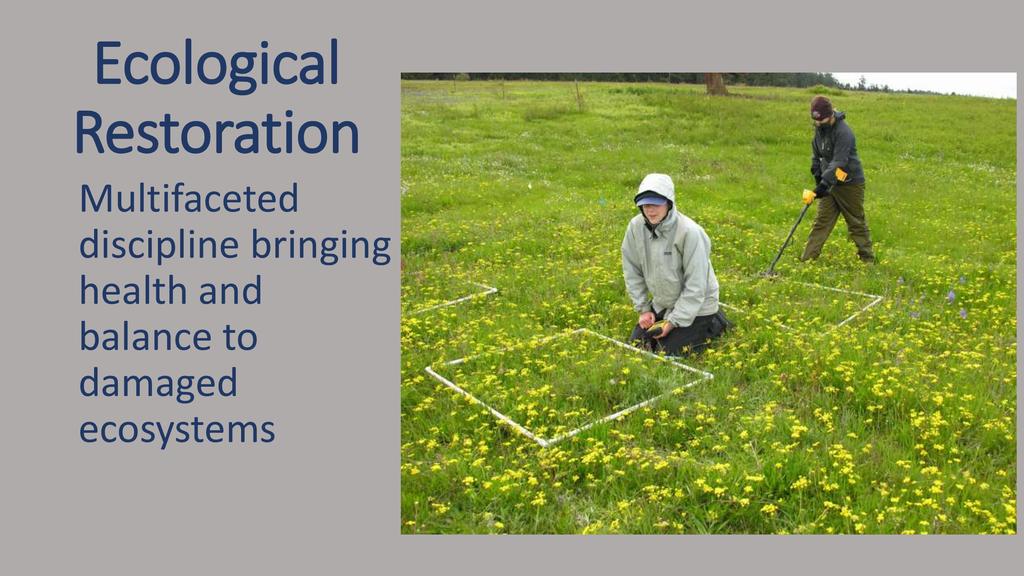 Ecological Restoration

Multifaceted discipline bringing health and balance to damaged ecosystems